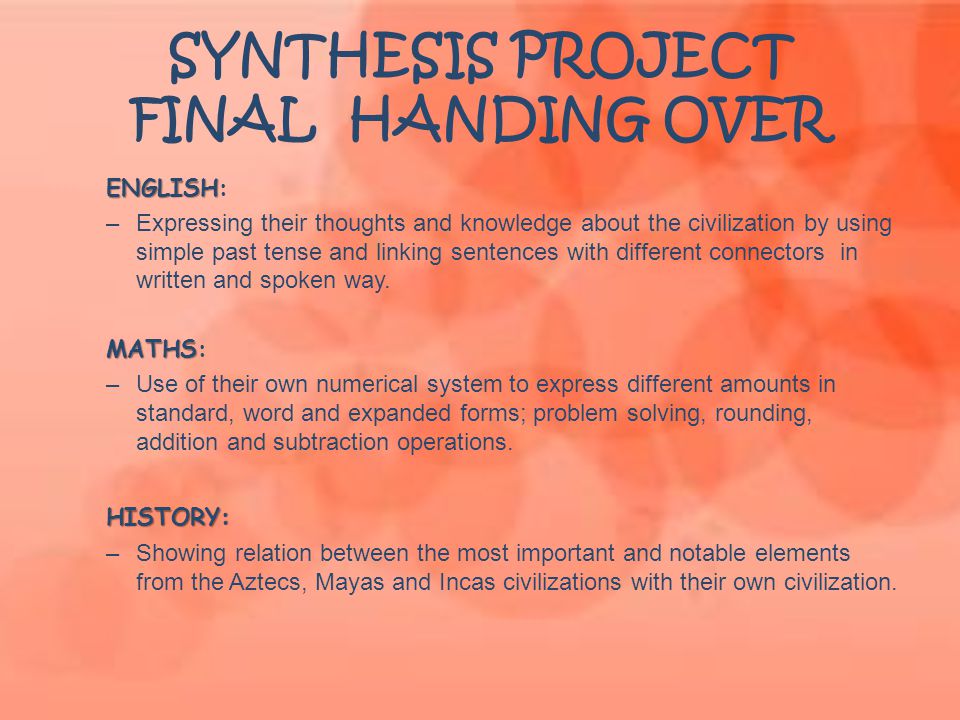 SYNTHESIS PROJECT
FINAL HANDING OVER

ENGLISH:

– Expressing their thoughts and knowledge about the civilization by using simple past tense and linking sentences with different connectors in written and spoken way.

MATHS:

– Use of their own numerical system to express different amounts in standard, word and expanded forms; problem solving, rounding, addition and subtraction operations.

HISTORY:

– Showing relation between the most important and notable elements from the Aztecs, Mayas and Incas civilizations with their own civilization.